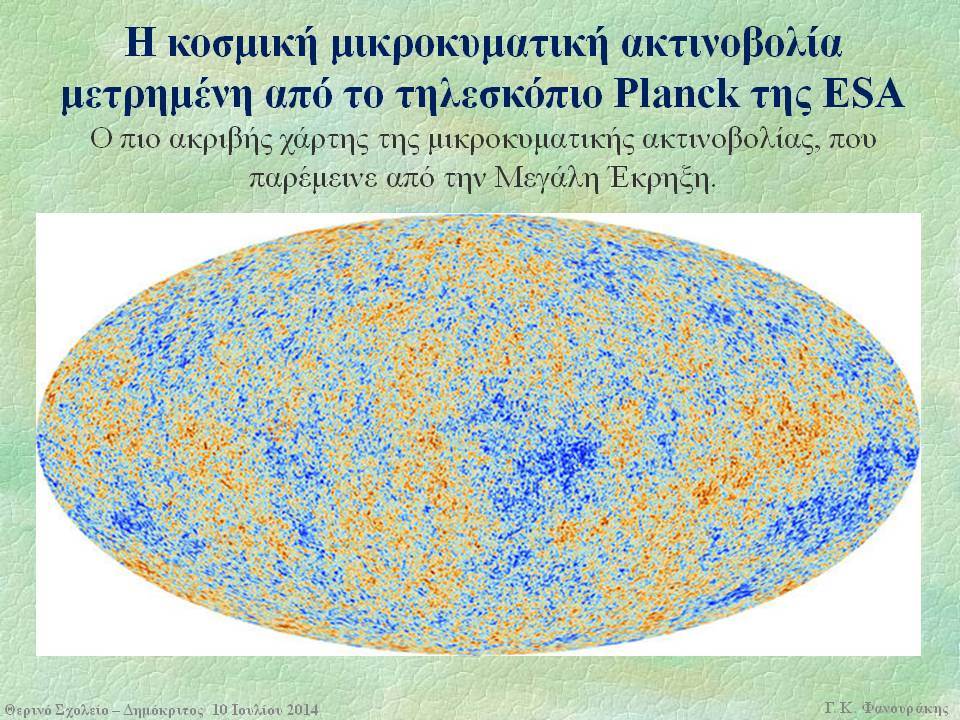 Η κοσμική μικροκυματική ακτινοβολία μετρημένη από το τηλεσκόπιο Planck της ESA

Ο πιο ακριβής χάρτης της μικροκυματικής ακτινοβολίας, που παρέμεινε από την Μεγάλη Έκρηξη.

Θερινό Σχολείο – Δημόκριτος 10 Ιουλίου 2014

Γ.Κ. Φανουράκης